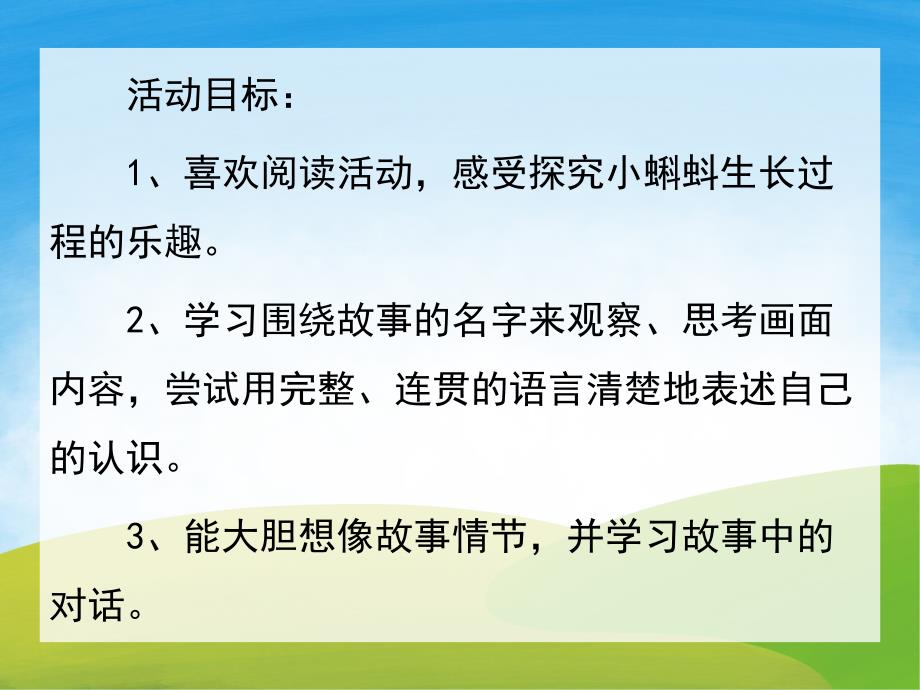 活动目标：

1、喜欢阅读活动，感受探究小蝌蚪生长过程的乐趣。

2、学习围绕故事的名字来观察、思考画面内容，尝试用完整、连贯的语言清楚地表述自己的认识。

3、能大胆想像故事情节，并学习故事中的对话。